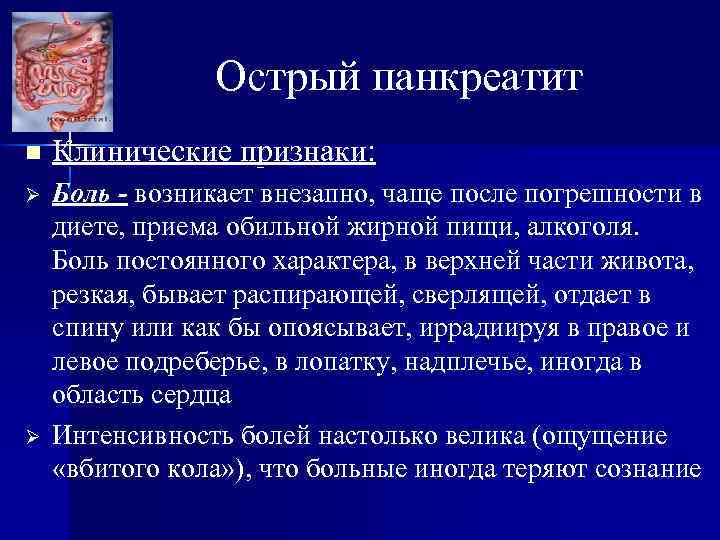 Острый панкреатит

Клинические признаки:

Боль - возникает внезапно, чаще после погрешности в диете, приема обильной жирной пищи, алкоголя. Боль постоянного характера, в верхней части живота, резкая, бывает распирающей, сверлящей, отдает в спину или как бы опоясывает, иррадиируя в правое и левое подреберье, в лопатку, надплечье, иногда в область сердца

Интенсивность болей настолько велика (ощущение «вбитого кола»), что больные иногда теряют сознание